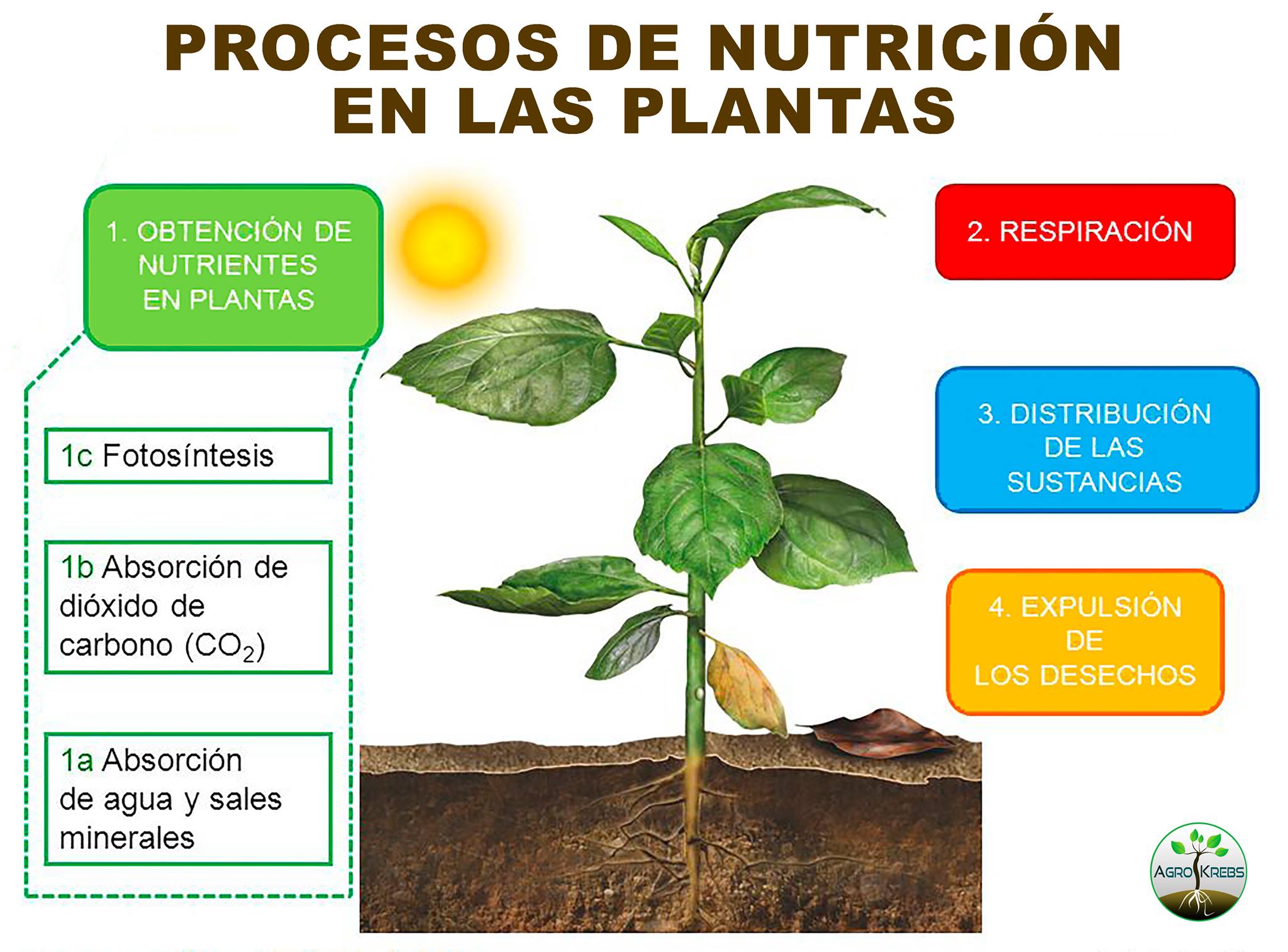 PROCESOS DE NUTRICIÓN EN LAS PLANTAS

1. OBTENCIÓN DE NUTRIENTES EN PLANTAS

1c Fotosíntesis

1b Absorción de dióxido de carbono ($CO_2$)

1a Absorción de agua y sales minerales

2. RESPIRACIÓN

3. DISTRIBUCIÓN DE LAS SUSTANCIAS

4. EXPULSIÓN DE LOS DESECHOS

AGRO KREBS